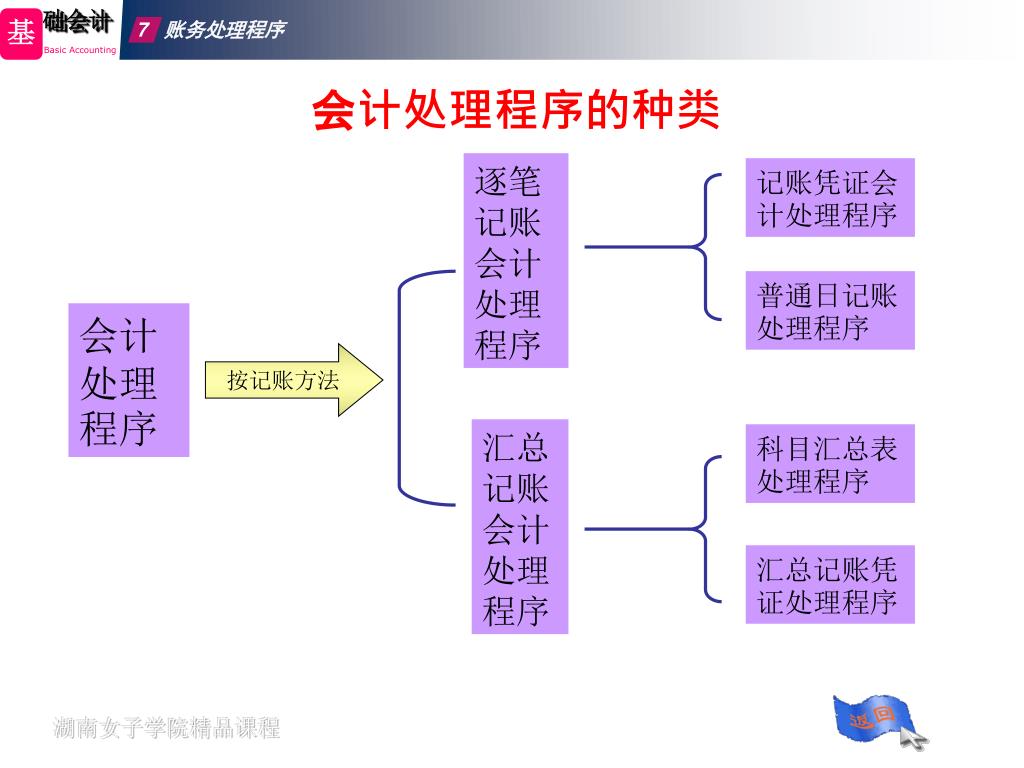 基础会计
Basic Accounting
7 账务处理程序

会计处理程序的种类

会计处理程序

按记账方法

逐笔记账会计处理程序

记账凭证会计处理程序

普通日记账处理程序

汇总记账会计处理程序

科目汇总表处理程序

汇总记账凭证处理程序

湖南女子学院精品课程

返回